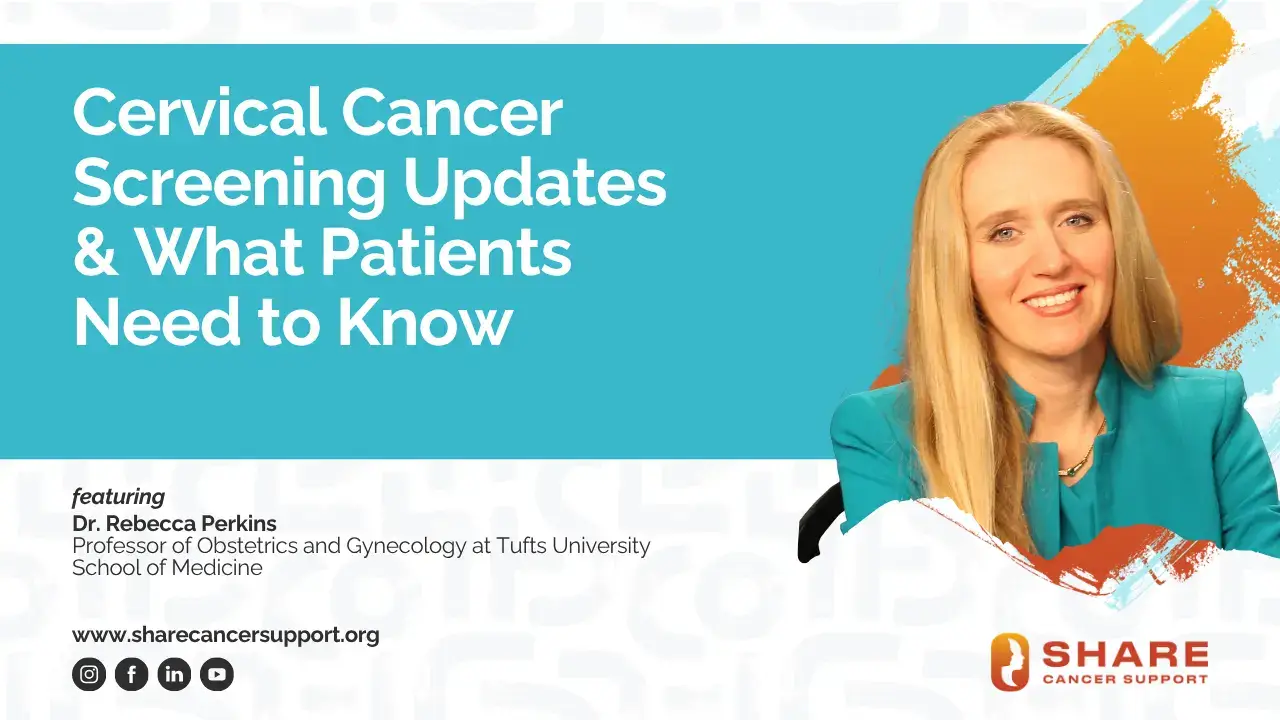 Cervical Cancer Screening Updates & What Patients Need to Know

featuring
Dr. Rebecca Perkins
Professor of Obstetrics and Gynecology at Tufts University School of Medicine

www.sharecancersupport.org

SHARE
CANCER SUPPORT